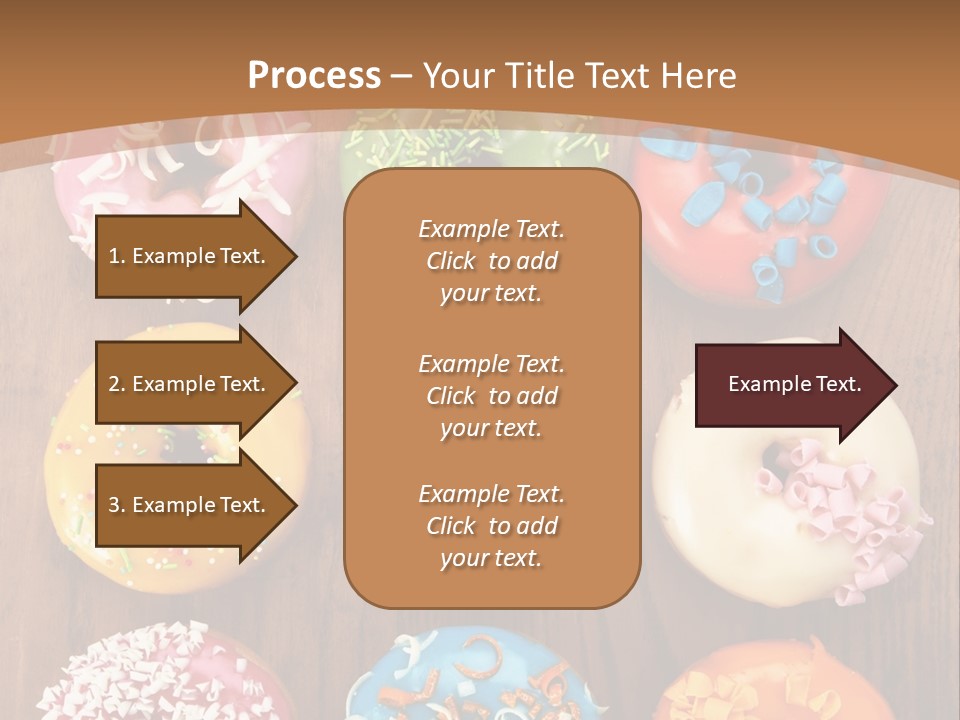 Process – Your Title Text Here

1. Example Text.

2. Example Text.

3. Example Text.

Example Text. Click to add your text.

Example Text. Click to add your text.

Example Text. Click to add your text.

Example Text.